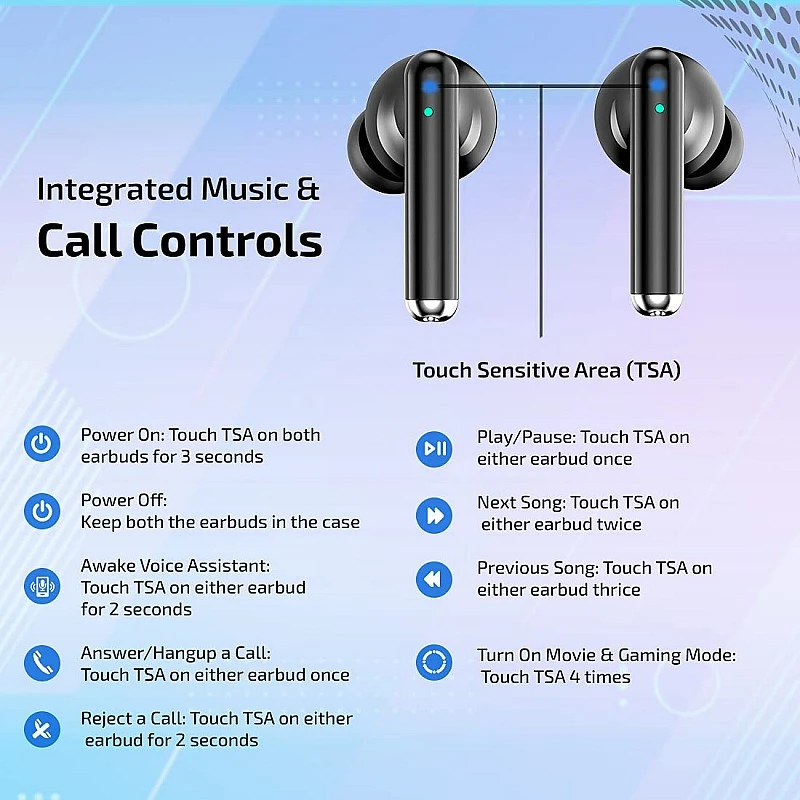 Integrated Music &
Call Controls

Touch Sensitive Area (TSA)

Power On: Touch TSA on both earbuds for 3 seconds

Power Off:
Keep both the earbuds in the case

Awake Voice Assistant:
Touch TSA on either earbud for 2 seconds

Answer/Hangup a Call:
Touch TSA on either earbud once

Reject a Call: Touch TSA on either earbud for 2 seconds

Play/Pause: Touch TSA on either earbud once

Next Song: Touch TSA on either earbud twice

Previous Song: Touch TSA on either earbud thrice

Turn On Movie & Gaming Mode:
Touch TSA 4 times